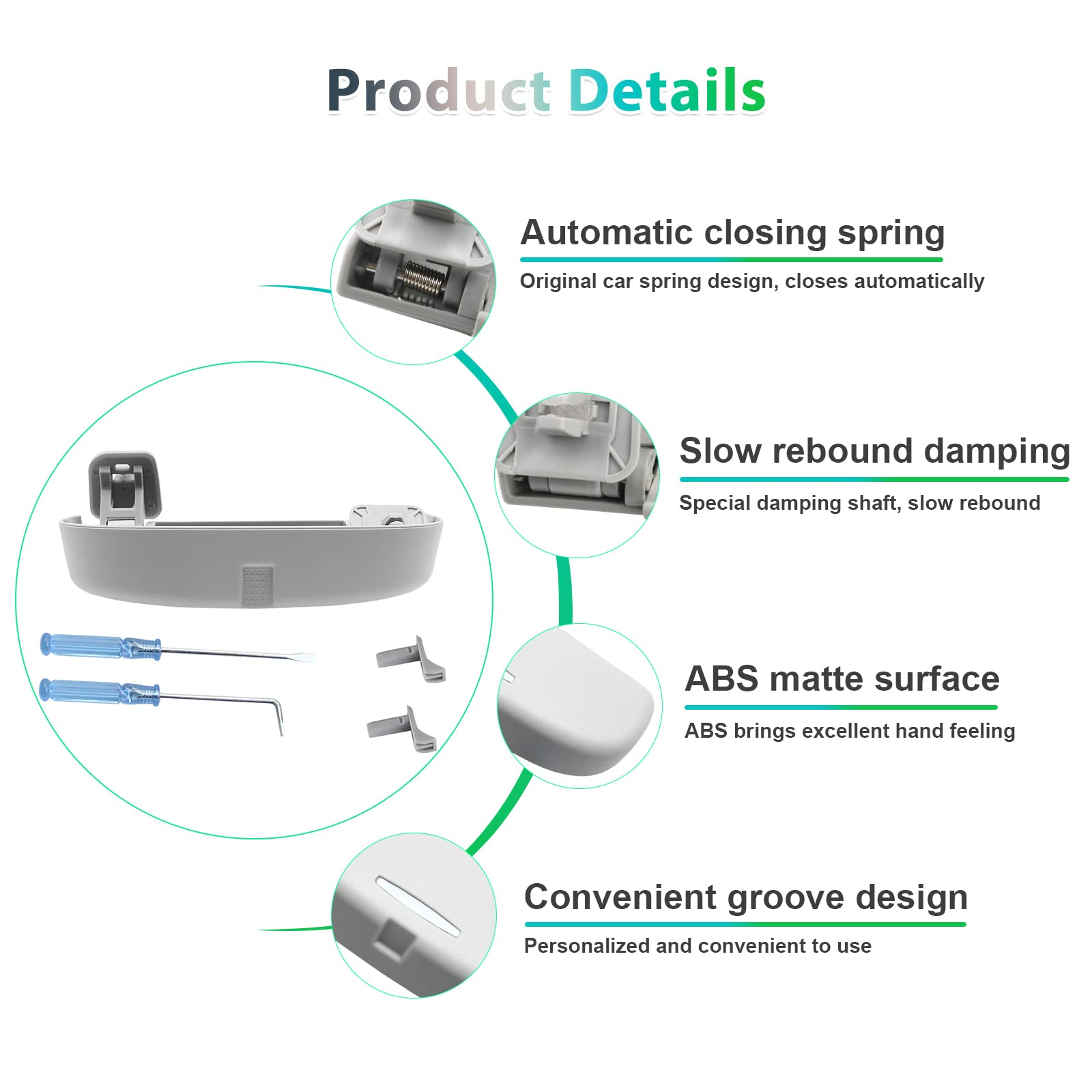 Product Details

Automatic closing spring

Original car spring design, closes automatically

Slow rebound damping

Special damping shaft, slow rebound

ABS matte surface

ABS brings excellent hand feeling

Convenient groove design

Personalized and convenient to use